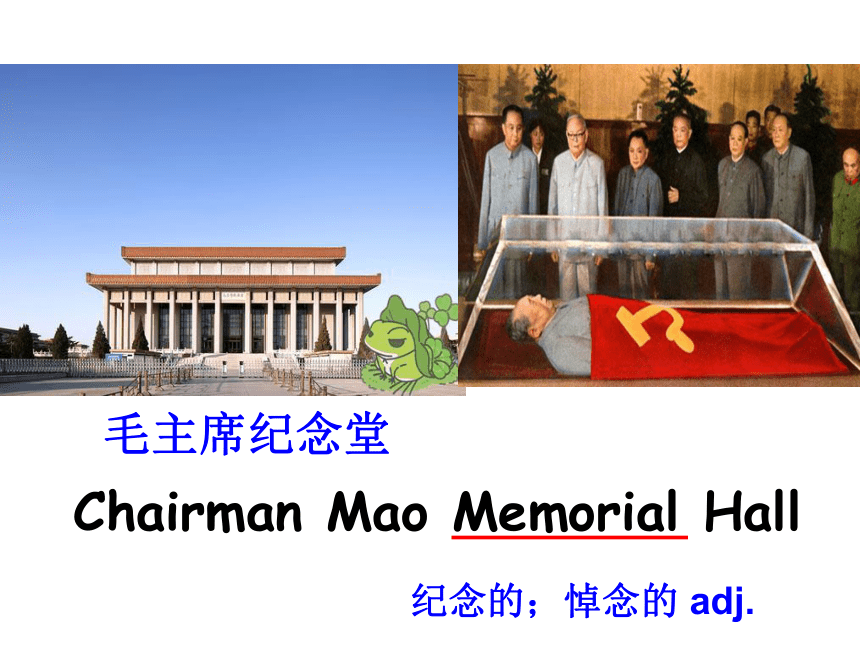 毛主席纪念堂

Chairman Mao Memorial Hall

纪念的；悼念的 adj.